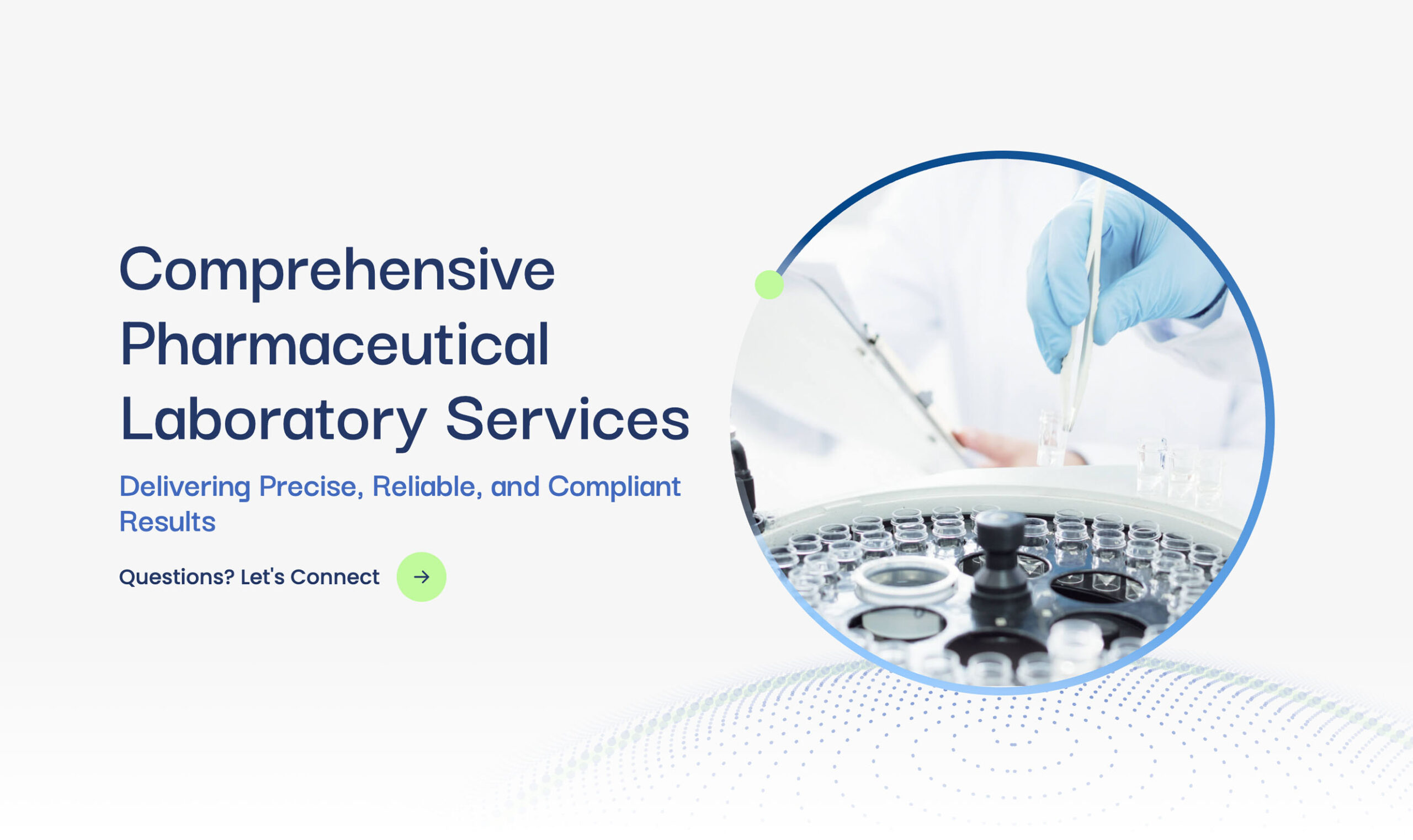 Comprehensive Pharmaceutical Laboratory Services

Delivering Precise, Reliable, and Compliant Results

Questions? Let's Connect